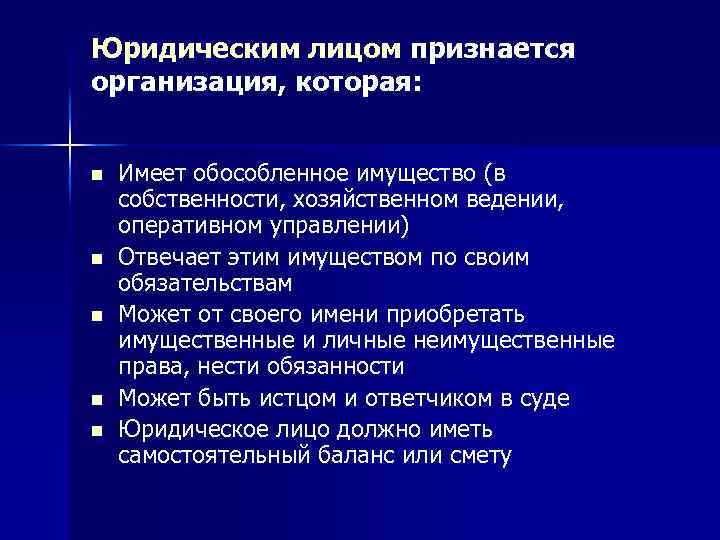 Юридическим лицом признается организация, которая:

- Имеет обособленное имущество (в собственности, хозяйственном ведении, оперативном управлении)
- Отвечает этим имуществом по своим обязательствам
- Может от своего имени приобретать имущественные и личные неимущественные права, нести обязанности
- Может быть истцом и ответчиком в суде
- Юридическое лицо должно иметь самостоятельный баланс или смету